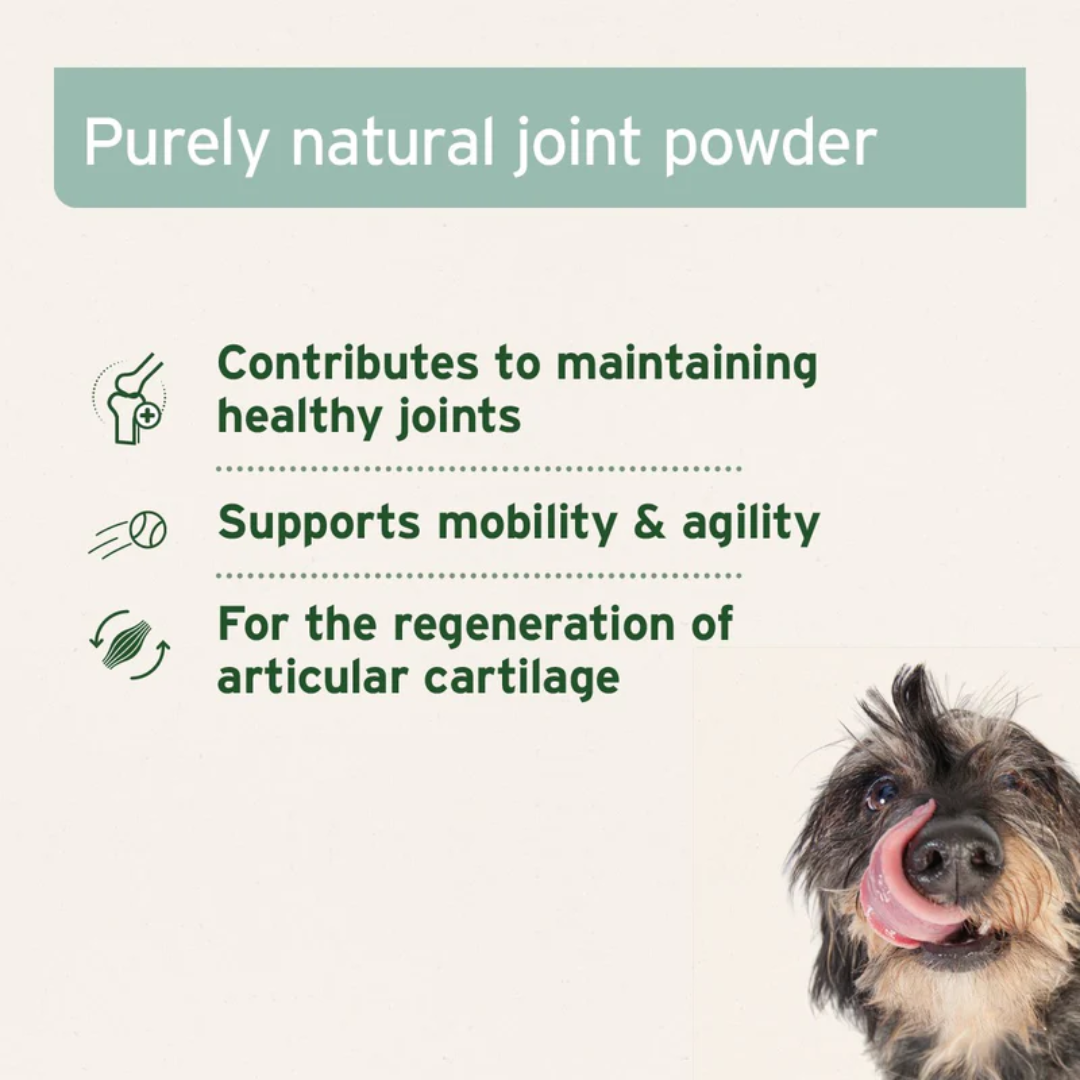 Purely natural joint powder

Contributes to maintaining healthy joints

Supports mobility & agility

For the regeneration of articular cartilage